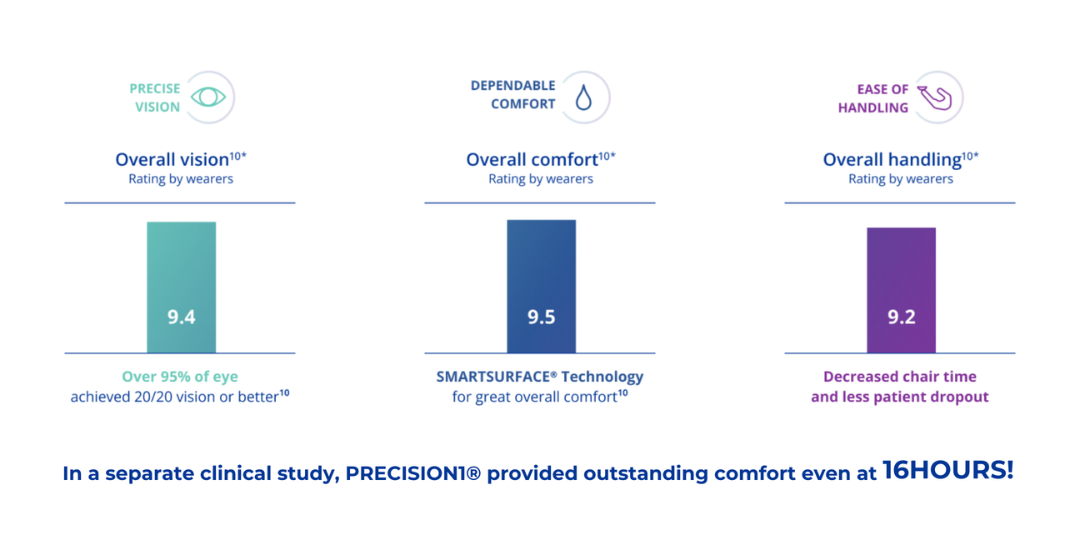 PRECISE VISION

Overall vision$^{10*}$
Rating by wearers

9.4

Over 95% of eye
achieved 20/20 vision or better$^{10}$

DEPENDABLE COMFORT

Overall comfort$^{10*}$
Rating by wearers

9.5

SMARTSURFACE® Technology
for great overall comfort$^{10}$

EASE OF HANDLING

Overall handling$^{10*}$
Rating by wearers

9.2

Decreased chair time
and less patient dropout

In a separate clinical study, PRECISION1® provided outstanding comfort even at 16HOURS!